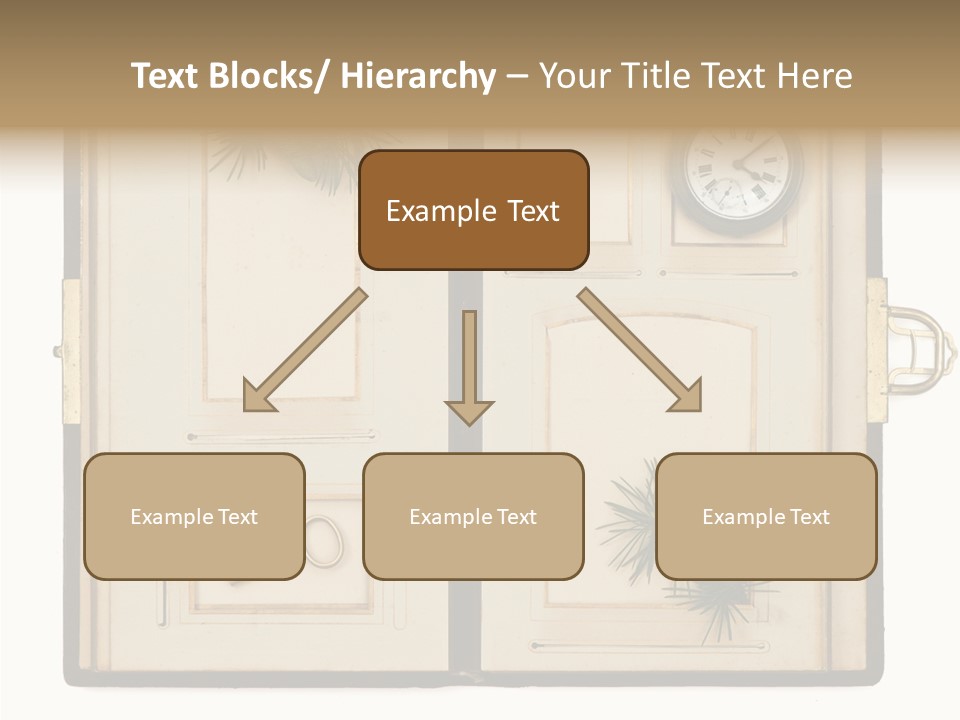 Text Blocks/ Hierarchy – Your Title Text Here

Example Text

Example Text

Example Text

Example Text